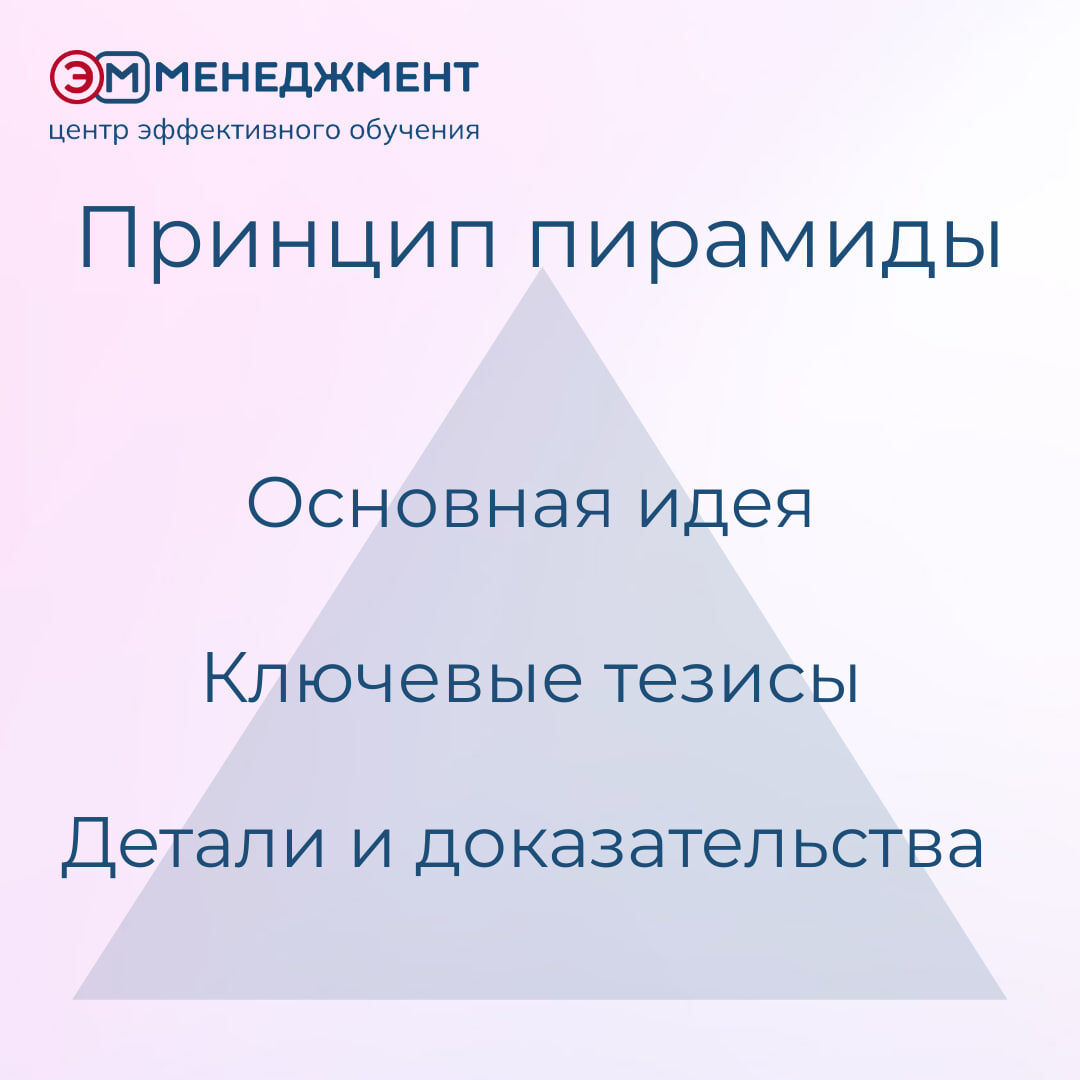 ЭМ МЕНЕДЖМЕНТ
центр эффективного обучения

Принцип пирамиды

Основная идея

Ключевые тезисы

Детали и доказательства